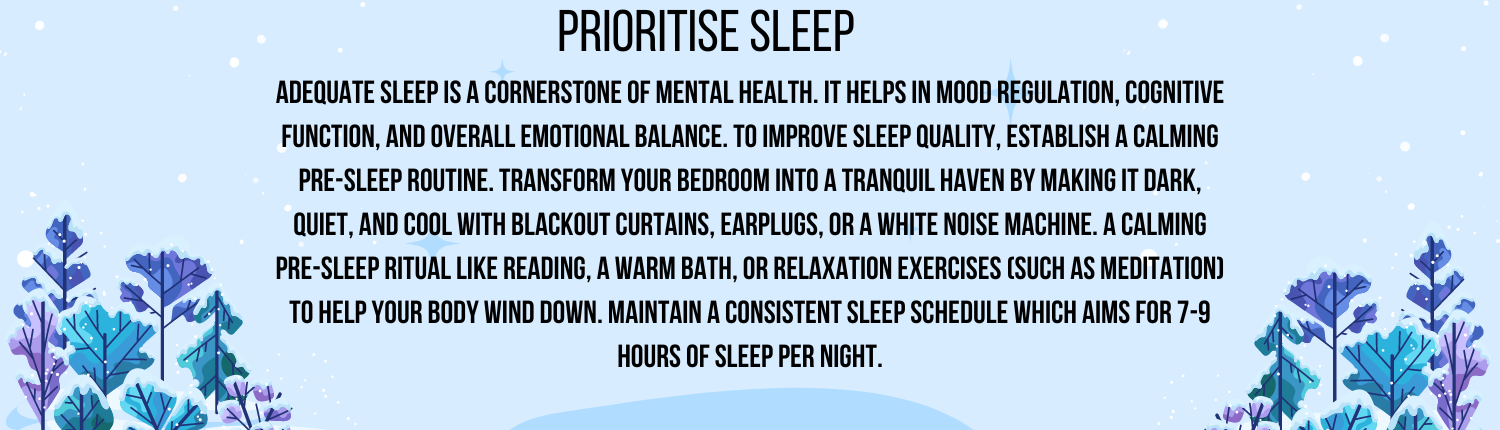 PRIORITISE SLEEP

ADEQUATE SLEEP IS A CORNERSTONE OF MENTAL HEALTH. IT HELPS IN MOOD REGULATION, COGNITIVE FUNCTION, AND OVERALL EMOTIONAL BALANCE. TO IMPROVE SLEEP QUALITY, ESTABLISH A CALMING PRE-SLEEP ROUTINE. TRANSFORM YOUR BEDROOM INTO A TRANQUIL HAVEN BY MAKING IT DARK, QUIET, AND COOL WITH BLACKOUT CURTAINS, EARPLUGS, OR A WHITE NOISE MACHINE. A CALMING PRE-SLEEP RITUAL LIKE READING, A WARM BATH, OR RELAXATION EXERCISES (SUCH AS MEDITATION) TO HELP YOUR BODY WIND DOWN. MAINTAIN A CONSISTENT SLEEP SCHEDULE WHICH AIMS FOR 7-9 HOURS OF SLEEP PER NIGHT.